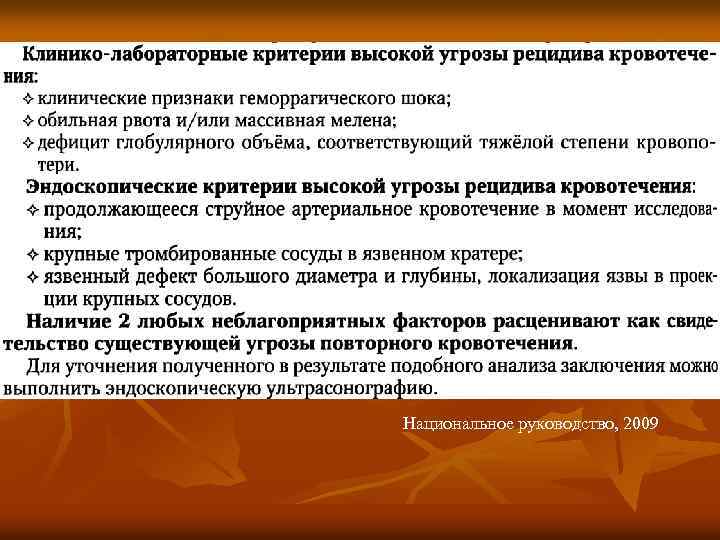 Клинико-лабораторные критерии высокой угрозы рецидива кровотечения:
✧ клинические признаки геморрагического шока;
✧ обильная рвота и/или массивная мелена;
✧ дефицит глобулярного объёма, соответствующий тяжёлой степени кровопотери.

Эндоскопические критерии высокой угрозы рецидива кровотечения:
✧ продолжающееся струйное артериальное кровотечение в момент исследования;
✧ крупные тромбированные сосуды в язвенном кратере;
✧ язвенный дефект большого диаметра и глубины, локализация язвы в проекции крупных сосудов.

Наличие 2 любых неблагоприятных факторов расценивают как свидетельство существующей угрозы повторного кровотечения.

Для уточнения полученного в результате подобного анализа заключения можно выполнить эндоскопическую ультрасонографию.

Национальное руководство, 2009